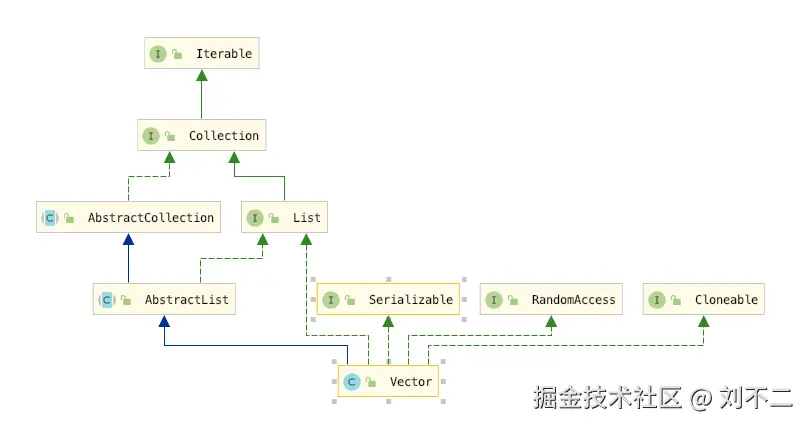 I Iterable

I Collection

C AbstractCollection

I List

C AbstractList

I Serializable

I RandomAccess

I Cloneable

C Vector

掘金技术社区 @ 刘不二